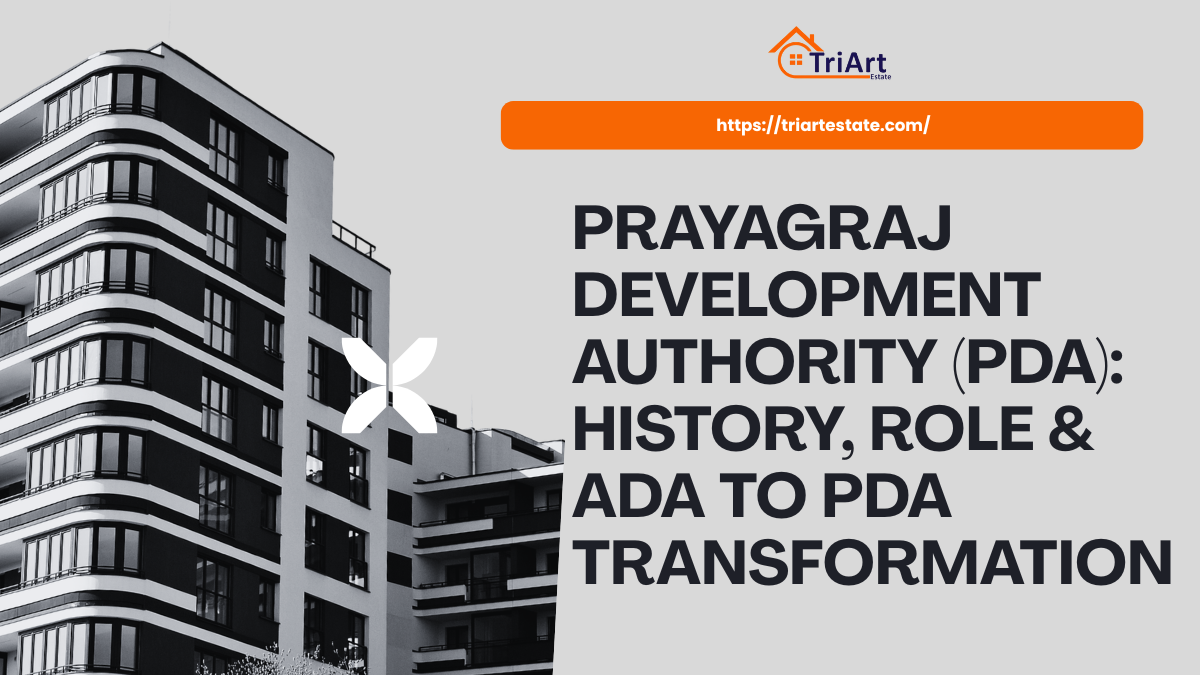 TriArt
Estate

https://triartestate.com/

PRAYAGRAJ DEVELOPMENT AUTHORITY (PDA): HISTORY, ROLE & ADA TO PDA TRANSFORMATION